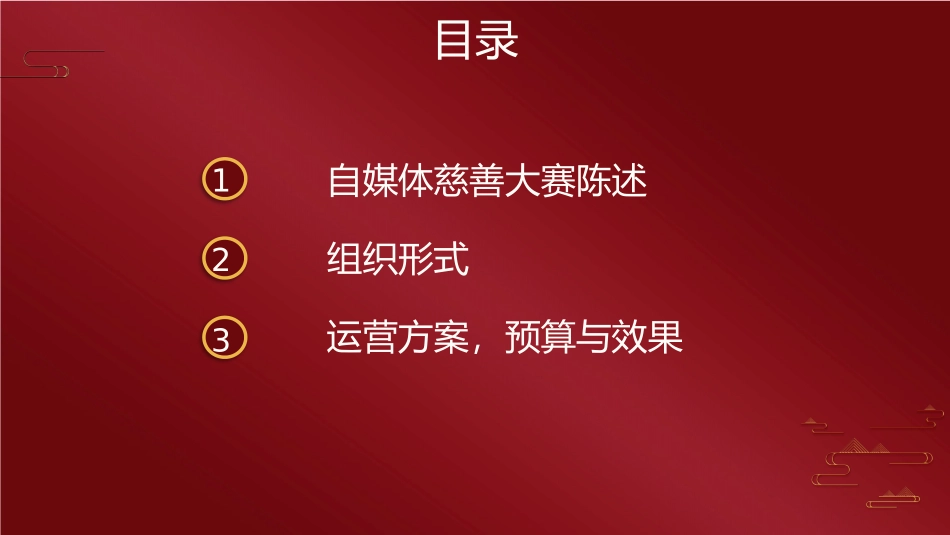 目录

1 自媒体慈善大赛陈述

2 组织形式

3 运营方案，预算与效果